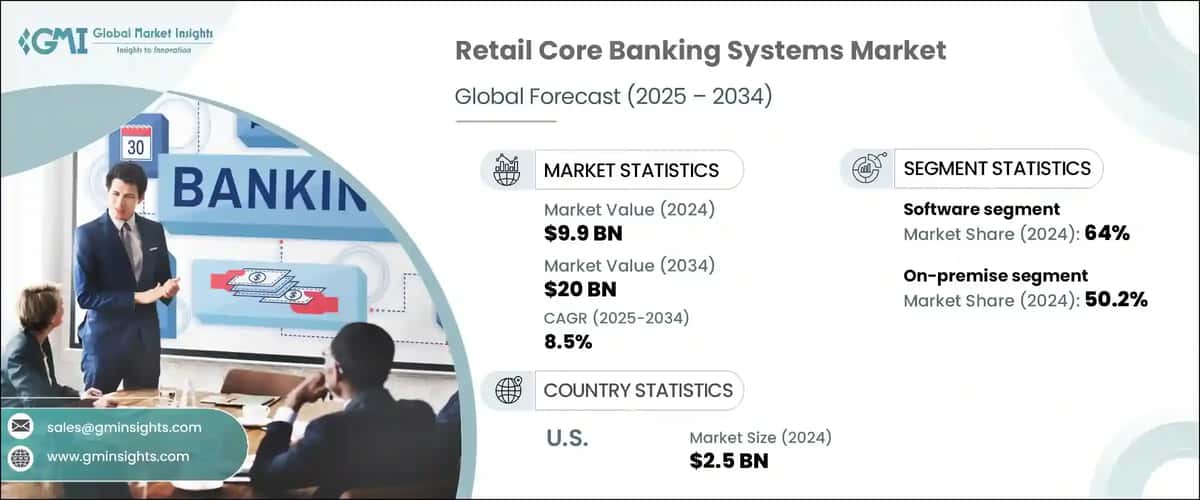 GMI Global Market Insights
Insights to Innovation

Retail Core Banking Systems Market

Global Forecast (2025 – 2034)

30

BANKIN

MARKET STATISTICS

Market Value (2024)
$9.9 BN

Market Value (2034)
$20 BN

CAGR (2025-2034)
8.5%

SEGMENT STATISTICS

Software segment
Market Share (2024): 64%

On-premise segment
Market Share (2024): 50.2%

COUNTRY STATISTICS

U.S.

Market Size (2024)
$2.5 BN

sales@gminsights.com

www.gminsights.com